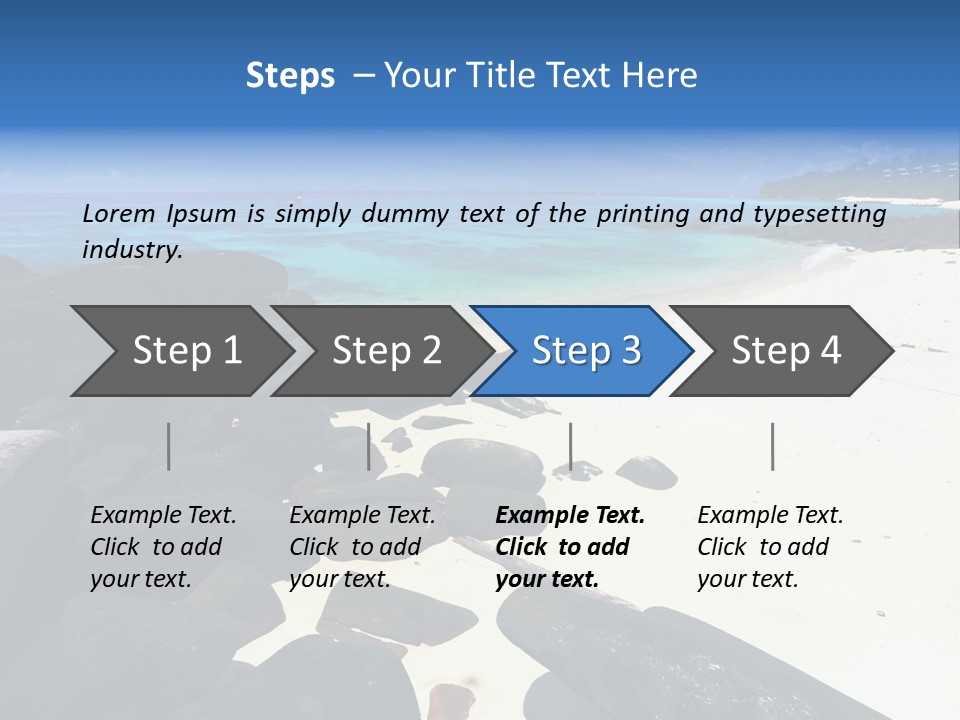 Steps – Your Title Text Here

Lorem Ipsum is simply dummy text of the printing and typesetting industry.

Step 1

Step 2

Step 3

Step 4

Example Text. Click to add your text.

Example Text. Click to add your text.

Example Text. Click to add your text.

Example Text. Click to add your text.